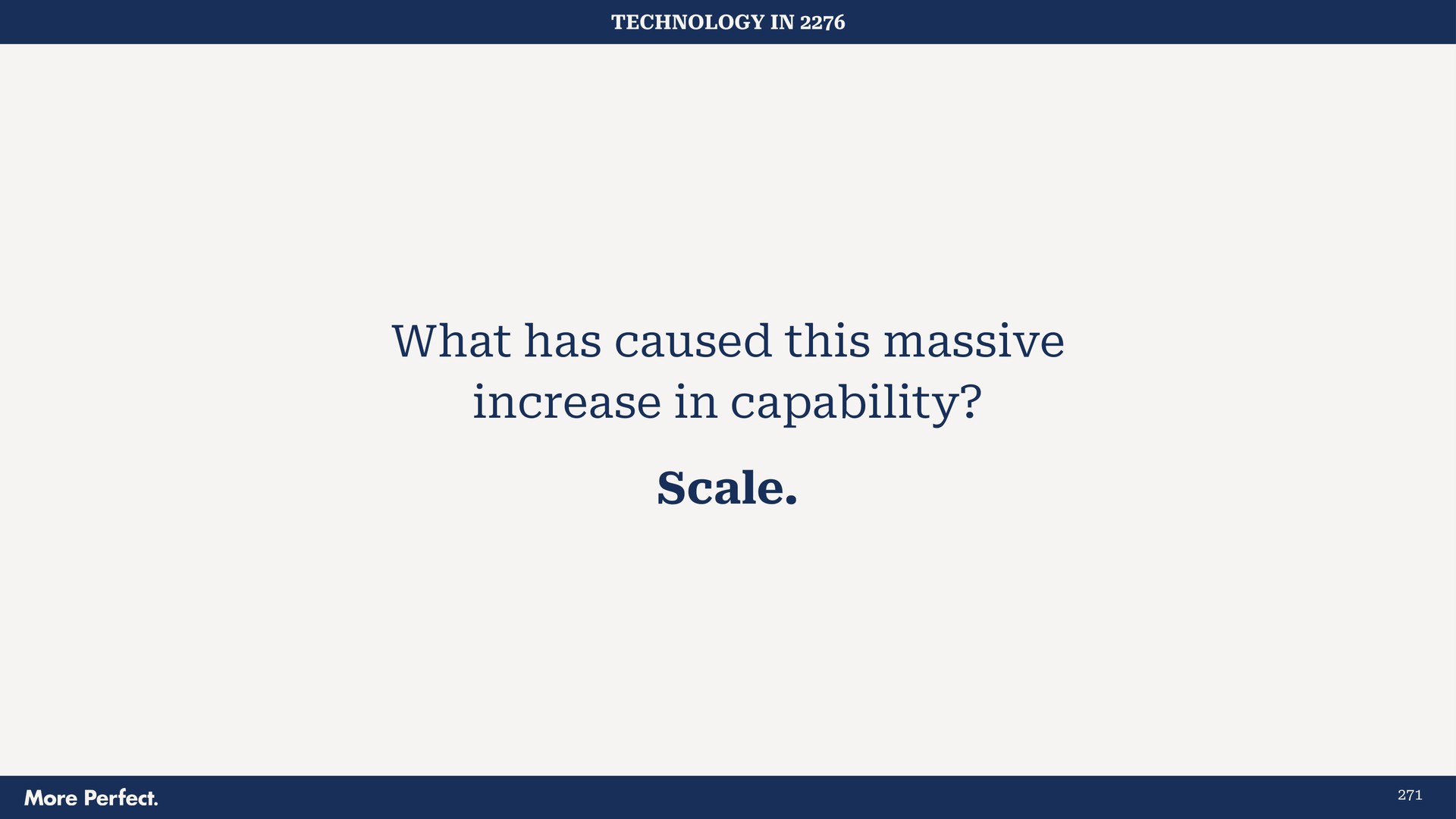 TECHNOLOGY IN 2276

What has caused this massive increase in capability?

Scale.

More Perfect.

271